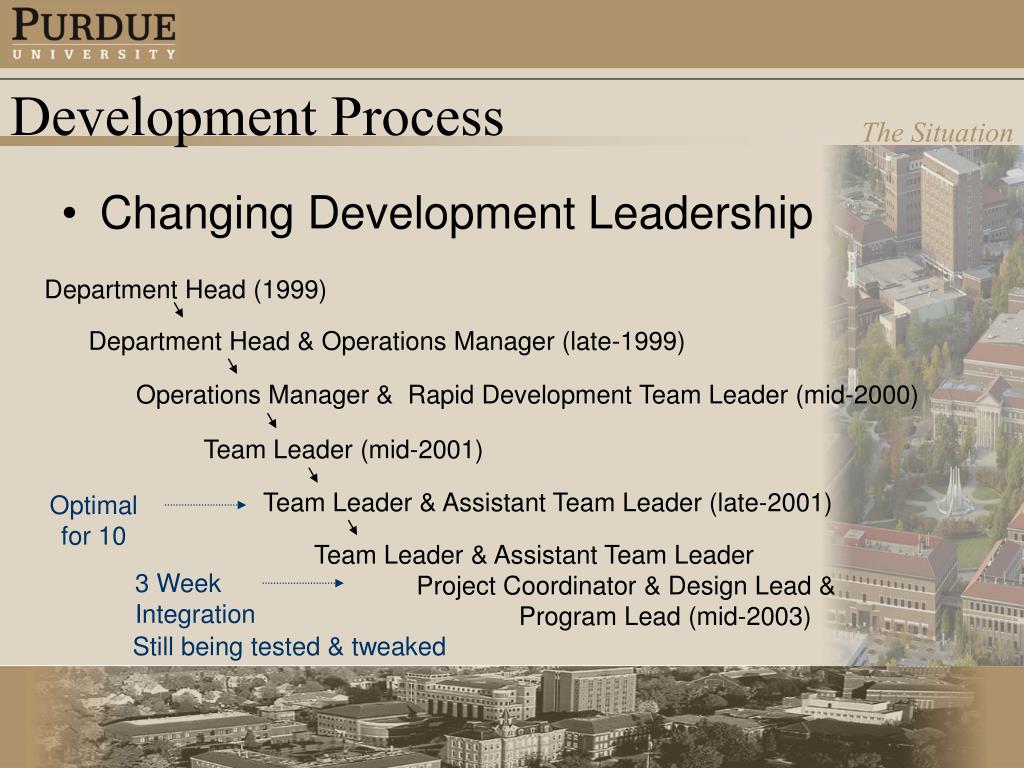 PURDUE
UNIVERSITY

Development Process

The Situation

• Changing Development Leadership

Department Head (1999)

Department Head & Operations Manager (late-1999)

Operations Manager & Rapid Development Team Leader (mid-2000)

Team Leader (mid-2001)

Optimal for 10

Team Leader & Assistant Team Leader (late-2001)

Team Leader & Assistant Team Leader

3 Week Integration

Project Coordinator & Design Lead & Program Lead (mid-2003)

Still being tested & tweaked